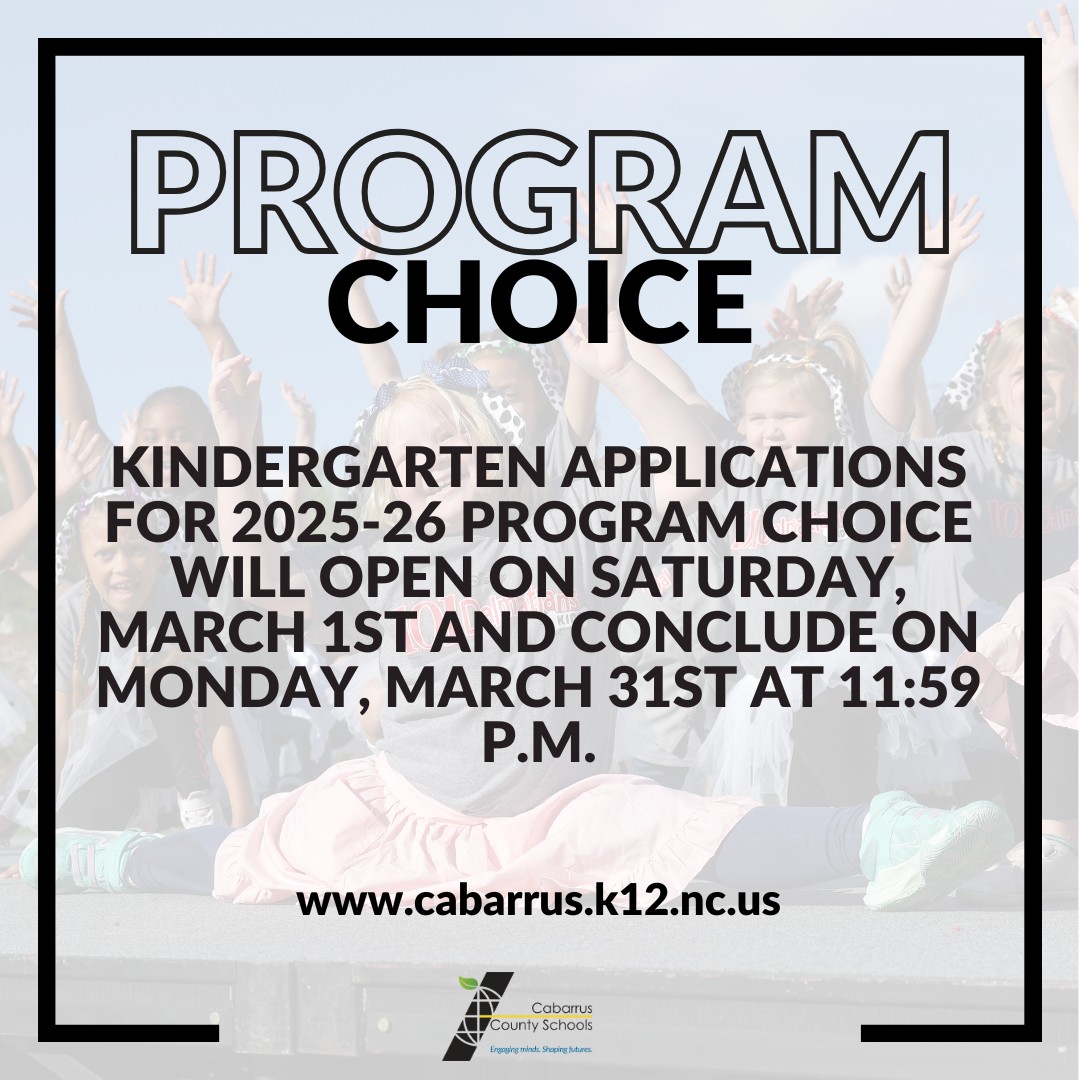 PROGRAM
CHOICE

KINDERGARTEN APPLICATIONS FOR 2025-26 PROGRAM CHOICE WILL OPEN ON SATURDAY, MARCH 1ST AND CONCLUDE ON MONDAY, MARCH 31ST AT 11:59 P.M.

www.cabarrus.k12.nc.us

Cabarrus County Schools
Engaging minds. Shaping futures.